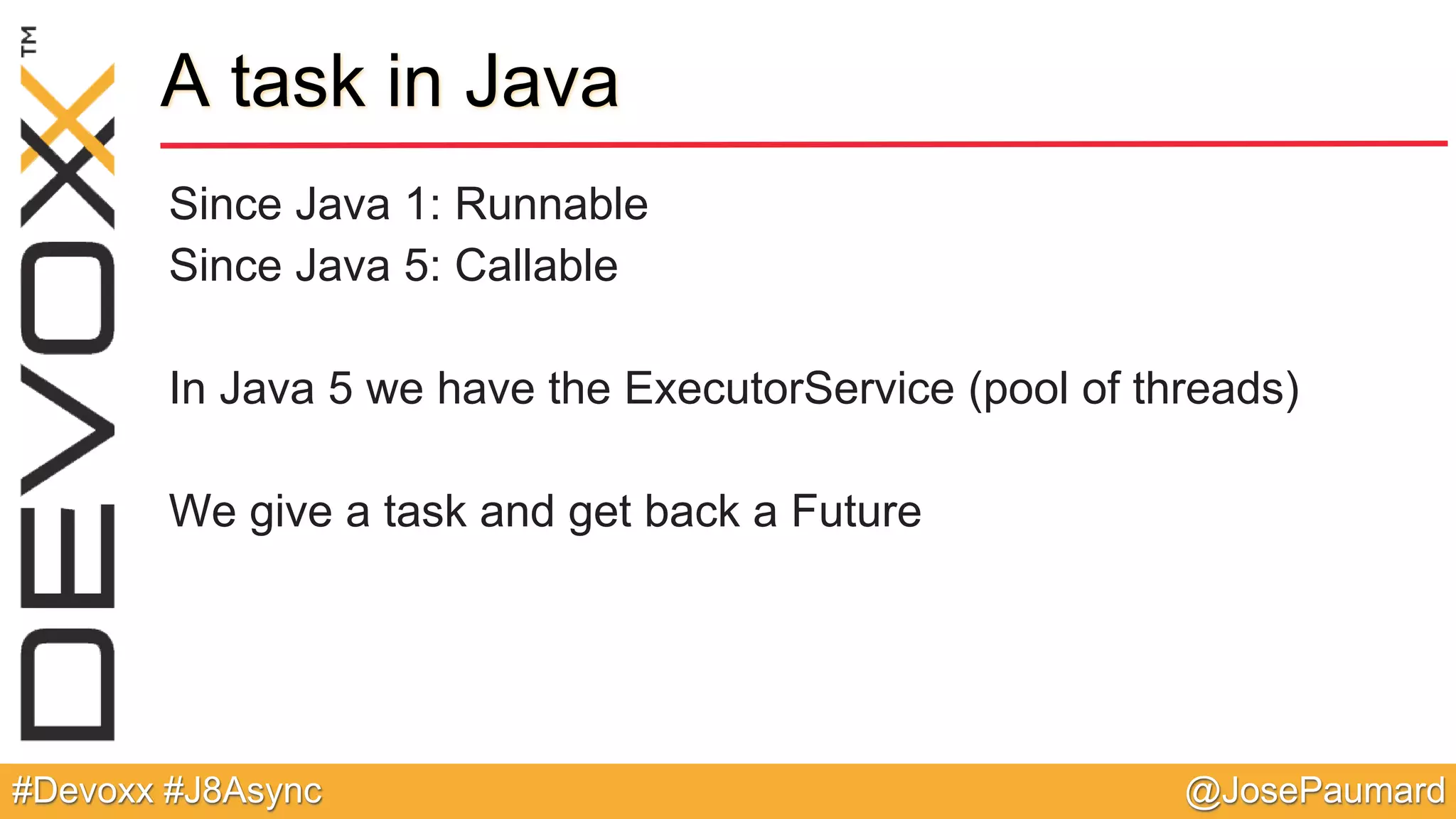 DEVOXX™

A task in Java

Since Java 1: Runnable
Since Java 5: Callable

In Java 5 we have the ExecutorService (pool of threads)

We give a task and get back a Future

#Devoxx #J8Async

@JosePaumard